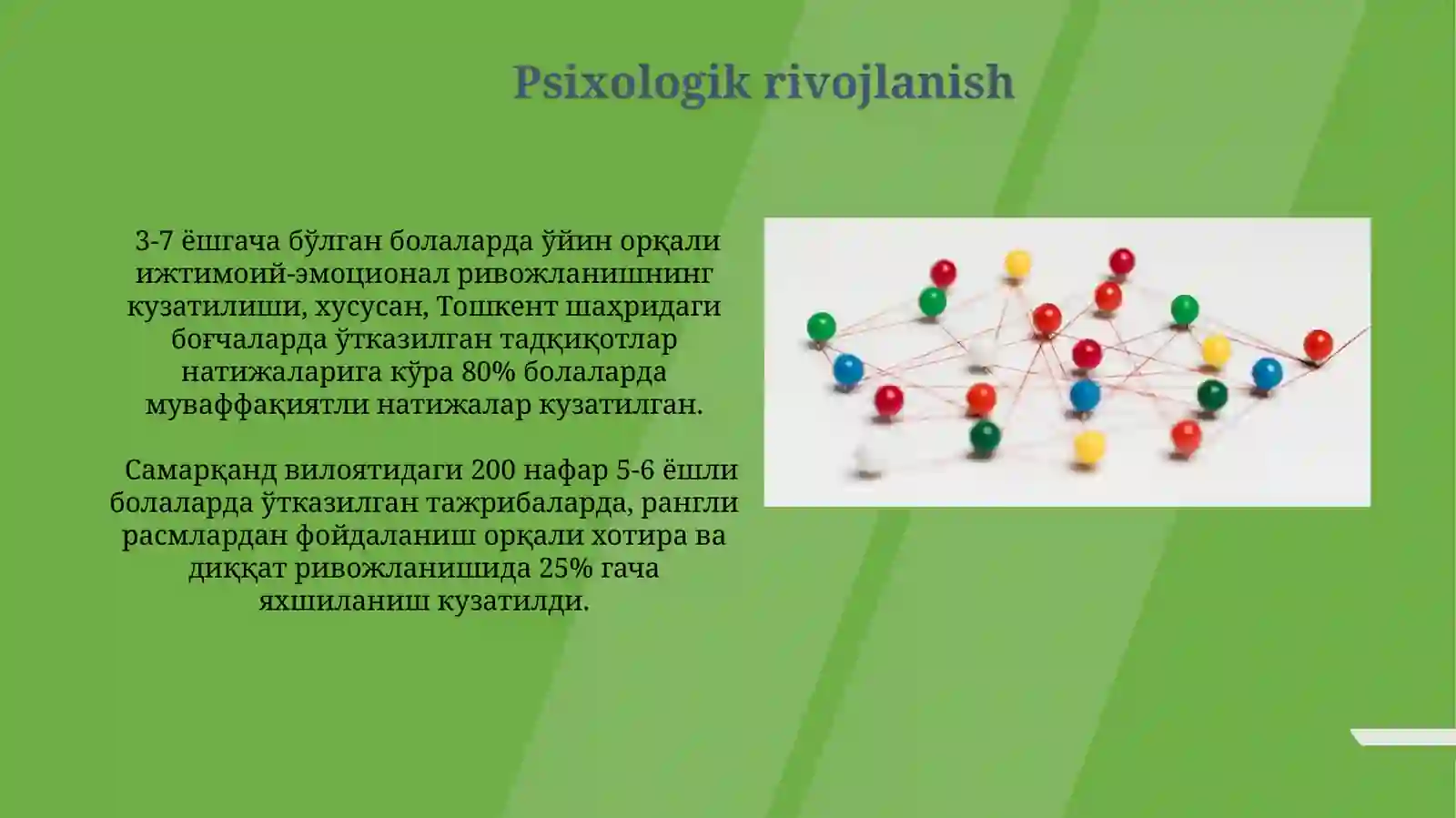 Psixologik rivojlanish

3-7 ёшгача бўлган болаларда ўйин орқали ижтимоий-эмоционал ривожланишнинг кузатилиши, хусусан, Тошкент шаҳридаги боғчаларда ўтказилган тадқиқотлар натижаларига кўра 80% болаларда муваффақиятли натижалар кузатилган.

Самарқанд вилоятидаги 200 нафар 5-6 ёшли болаларда ўтказилган тажрибаларда, рангли расмлардан фойдаланиш орқали хотира ва диққат ривожланишида 25% гача яхшиланиш кузатилди.